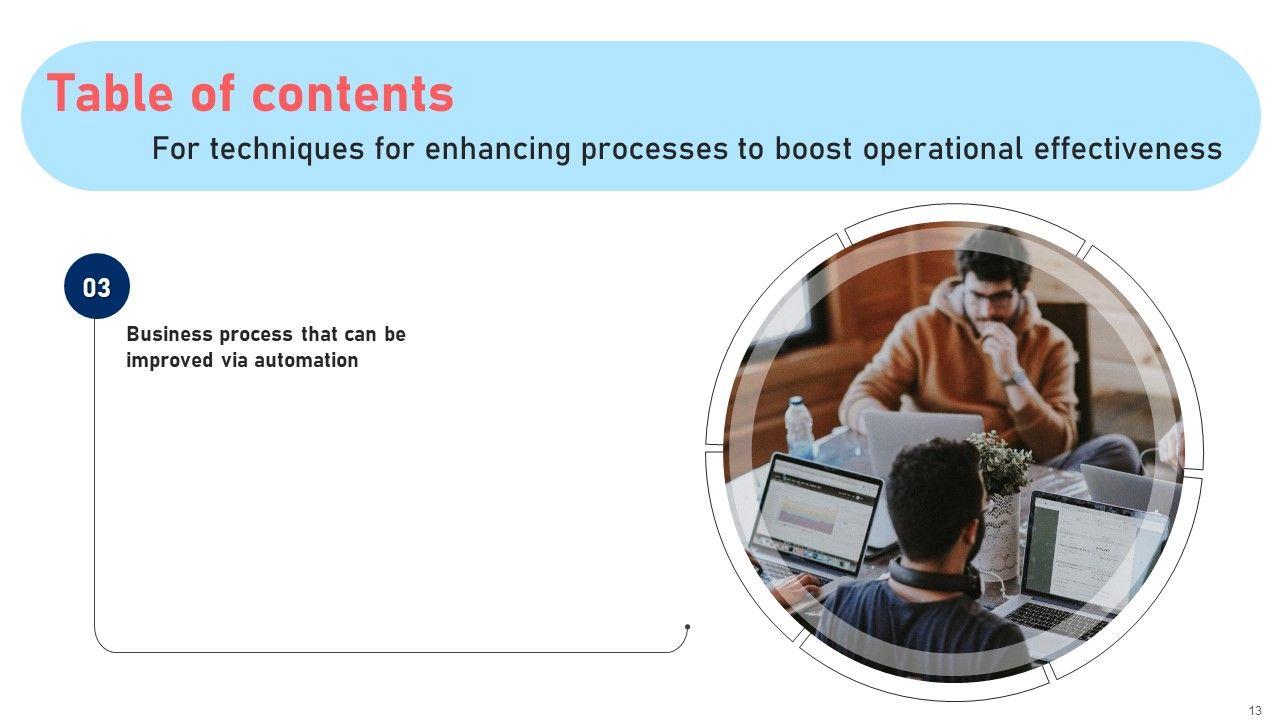 Table of contents

For techniques for enhancing processes to boost operational effectiveness

03

Business process that can be improved via automation

13